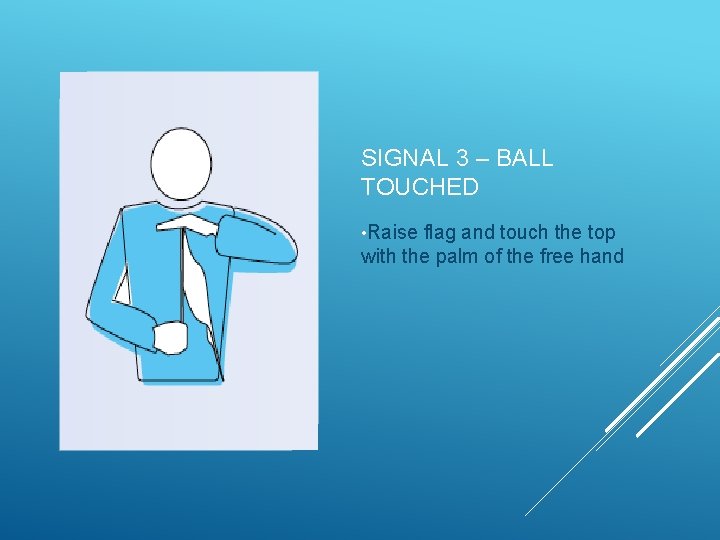 SIGNAL 3 – BALL TOUCHED

•Raise flag and touch the top with the palm of the free hand